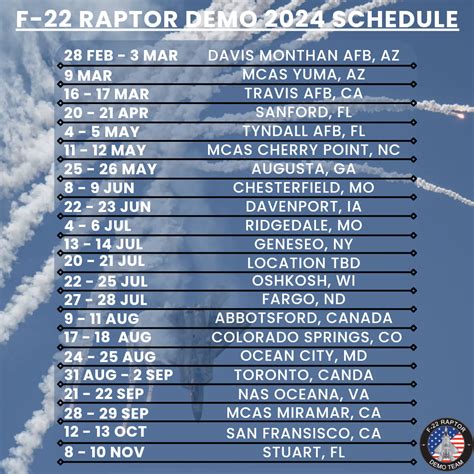 F-22 RAPTOR DEMO 2024 SCHEDULE

| | |
|---|---|
| 28 FEB - 3 MAR | DAVIS MONTHAN AFB, AZ |
| 9 MAR | MCAS YUMA, AZ |
| 16 - 17 MAR | TRAVIS AFB, CA |
| 20 - 21 APR | SANFORD, FL |
| 4 - 5 MAY | TYNDALL AFB, FL |
| 11 - 12 MAY | MCAS CHERRY POINT, NC |
| 25 - 26 MAY | AUGUSTA, GA |
| 8 - 9 JUN | CHESTERFIELD, MO |
| 22 - 23 JUN | DAVENPORT, IA |
| 4 - 6 JUL | RIDGEDALE, MO |
| 13 - 14 JUL | GENESEO, NY |
| 20 - 21 JUL | LOCATION TBD |
| 22 - 25 JUL | OSHKOSH, WI |
| 27 - 28 JUL | FARGO, ND |
| 9 - 11 AUG | ABBOTSFORD, CANADA |
| 17 - 18 AUG | COLORADO SPRINGS, CO |
| 24 - 25 AUG | OCEAN CITY, MD |
| 31 AUG - 2 SEP | TORONTO, CANDA |
| 21 - 22 SEP | NAS OCEANA, VA |
| 28 - 29 SEP | MCAS MIRAMAR, CA |
| 12 - 13 OCT | SAN FRANSISCO, CA |
| 8 - 10 NOV | STUART, FL |

F-22 RAPTOR DEMO TEAM